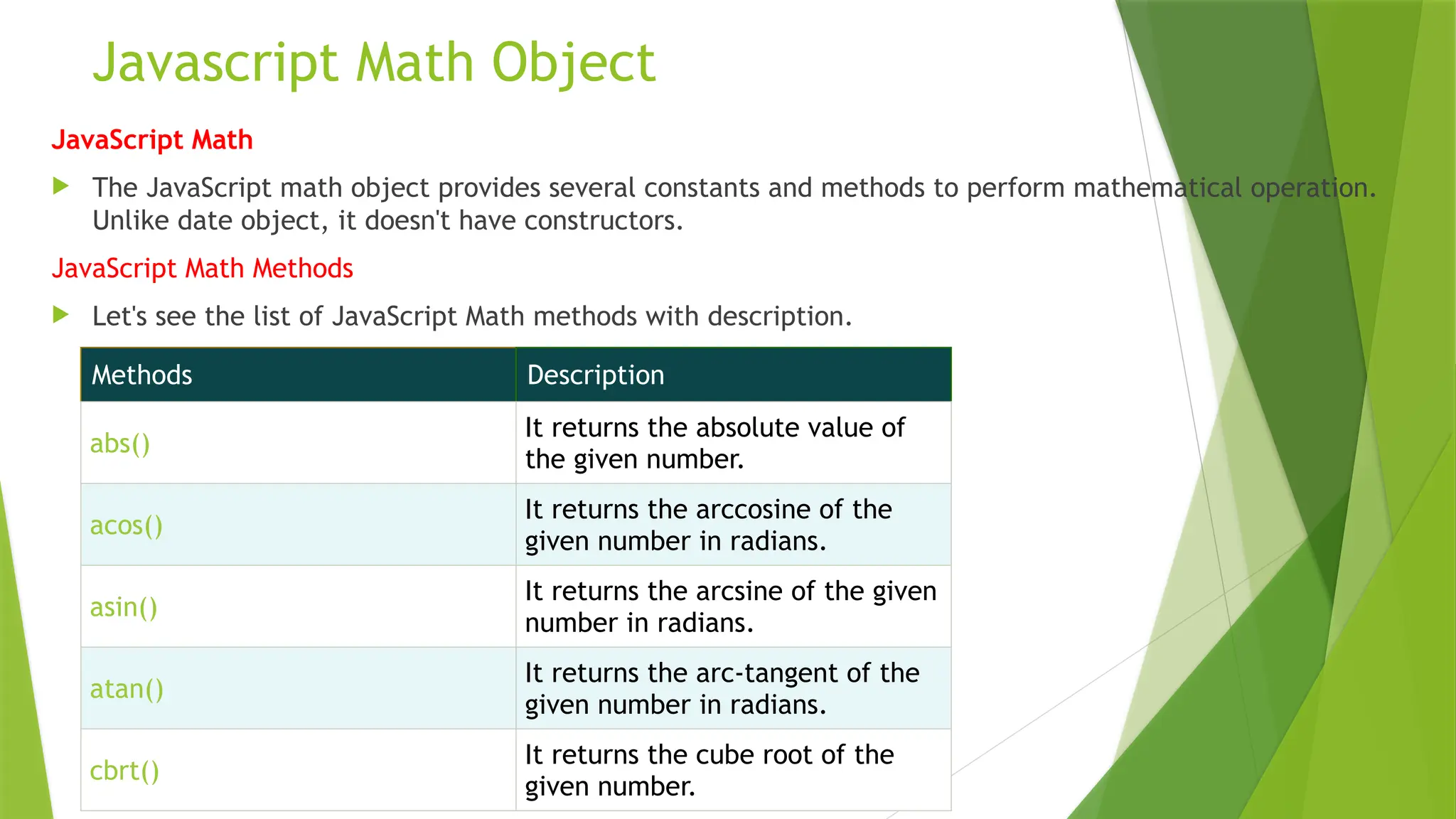 Javascript Math Object

JavaScript Math

The JavaScript math object provides several constants and methods to perform mathematical operation. Unlike date object, it doesn't have constructors.

JavaScript Math Methods

Let's see the list of JavaScript Math methods with description.

| Methods | Description |
|---|---|
| abs() | It returns the absolute value of the given number. |
| acos() | It returns the arccosine of the given number in radians. |
| asin() | It returns the arcsine of the given number in radians. |
| atan() | It returns the arc-tangent of the given number in radians. |
| cbrt() | It returns the cube root of the given number. |